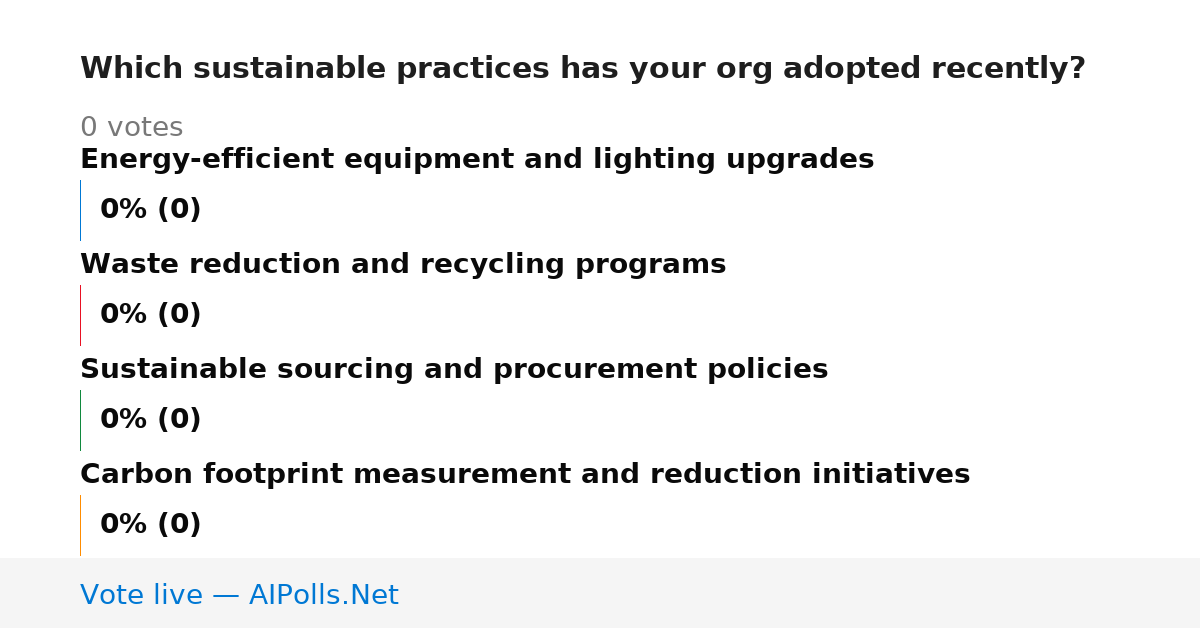 Which sustainable practices has your org adopted recently?

0 votes

Energy-efficient equipment and lighting upgrades

0% (0)

Waste reduction and recycling programs

0% (0)

Sustainable sourcing and procurement policies

0% (0)

Carbon footprint measurement and reduction initiatives

0% (0)

Vote live — AIPolls.Net